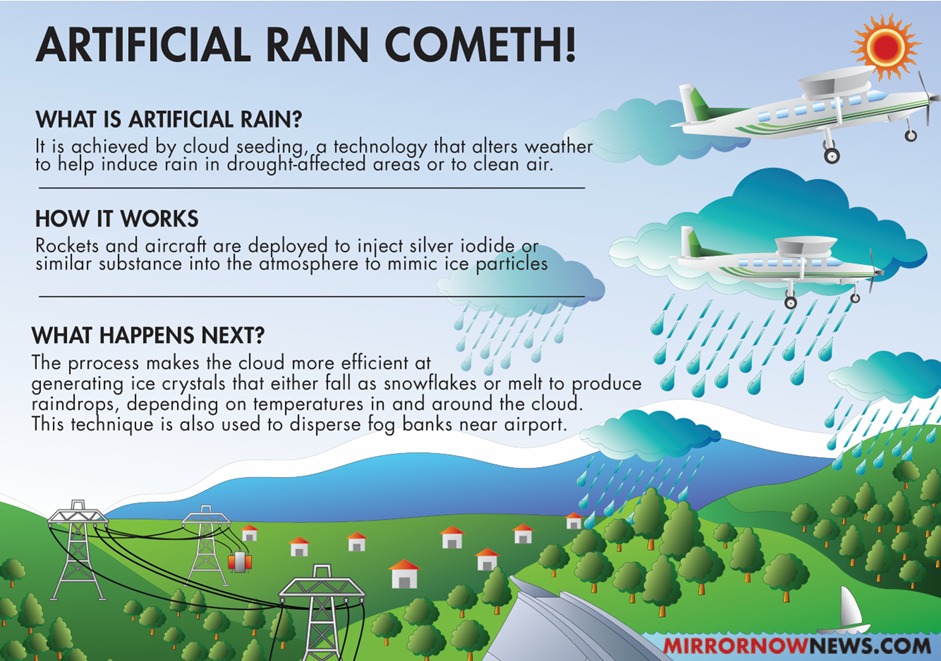 ARTIFICIAL RAIN COMETH!

WHAT IS ARTIFICIAL RAIN?
It is achieved by cloud seeding, a technology that alters weather to help induce rain in drought-affected areas or to clean air.

HOW IT WORKS
Rockets and aircraft are deployed to inject silver iodide or similar substance into the atmosphere to mimic ice particles

WHAT HAPPENS NEXT?
The prrocess makes the cloud more efficient at generating ice crystals that either fall as snowflakes or melt to produce raindrops, depending on temperatures in and around the cloud. This technique is also used to disperse fog banks near airport.

MIRRORNOWNEWS.COM